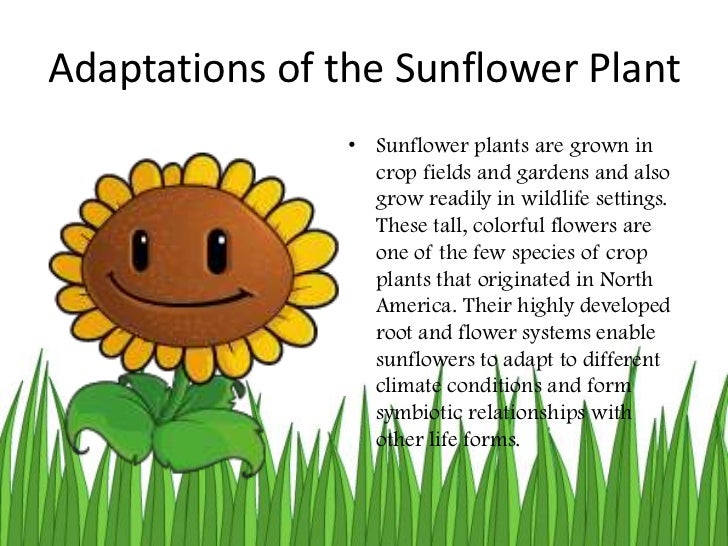 Adaptations of the Sunflower Plant

• Sunflower plants are grown in crop fields and gardens and also grow readily in wildlife settings. These tall, colorful flowers are one of the few species of crop plants that originated in North America. Their highly developed root and flower systems enable sunflowers to adapt to different climate conditions and form symbiotic relationships with other life forms.